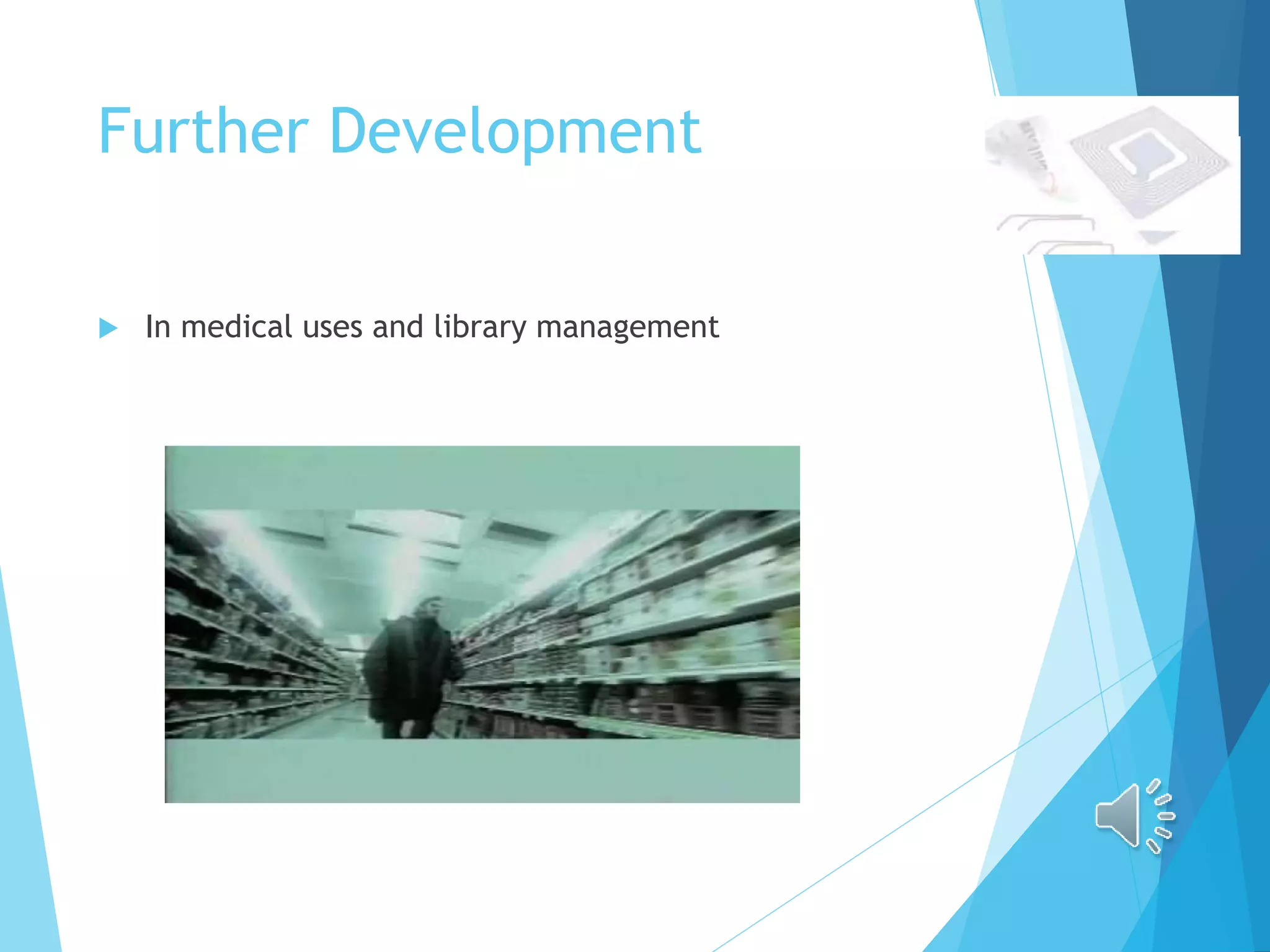 Further Development

In medical uses and library management